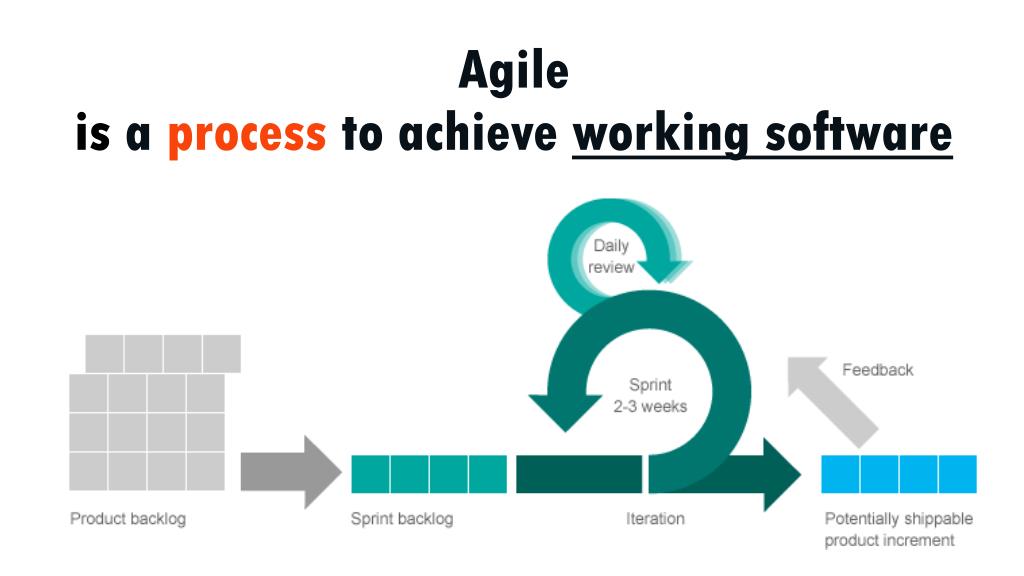 Agile
is a process to achieve working software

Daily review

Sprint 2-3 weeks

Feedback

Product backlog

Sprint backlog

Iteration

Potentially shippable product increment